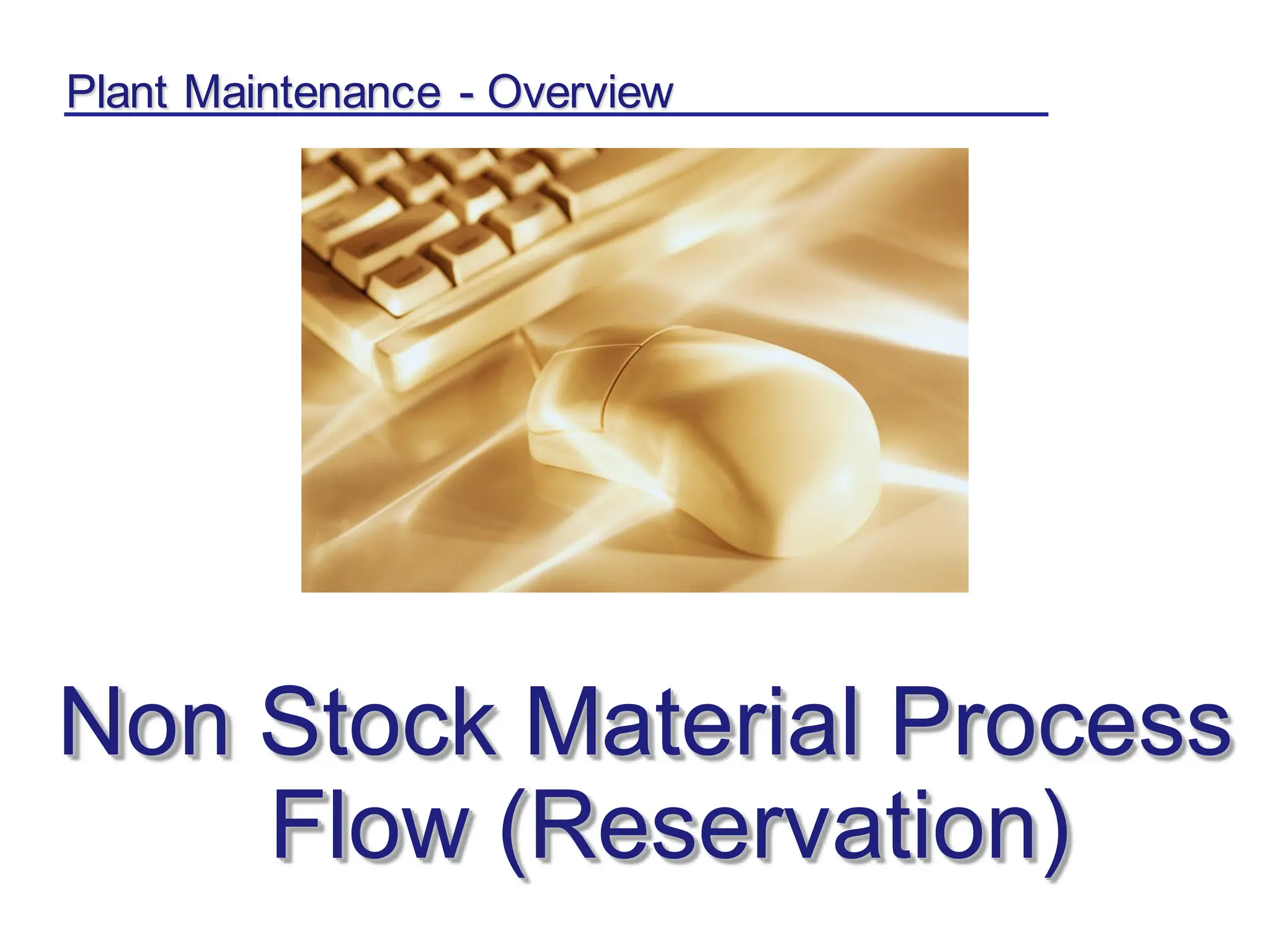 Plant Maintenance - Overview

Non Stock Material Process Flow (Reservation)